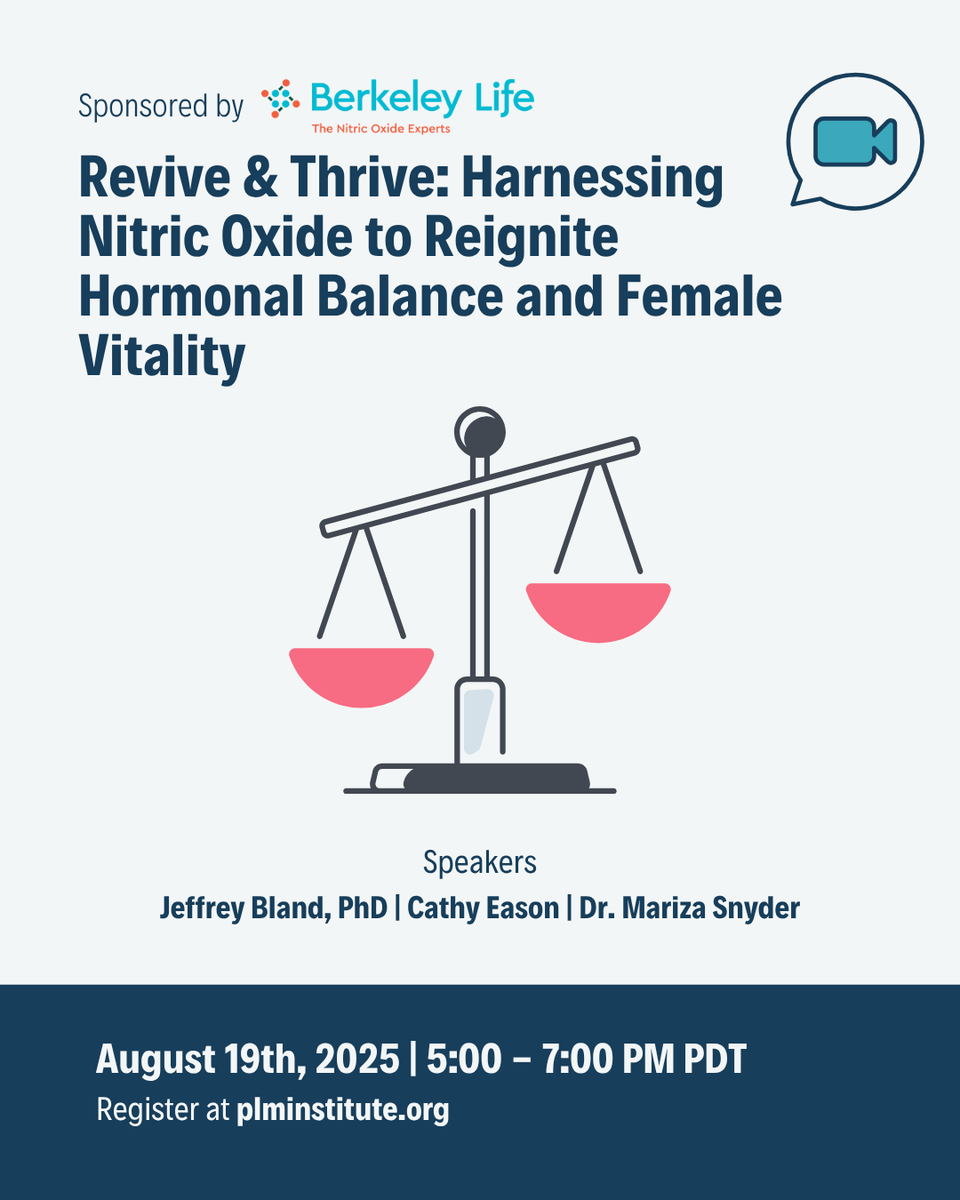 Sponsored by Berkeley Life
The Nitric Oxide Experts

Revive & Thrive: Harnessing Nitric Oxide to Reignite Hormonal Balance and Female Vitality

Speakers
Jeffrey Bland, PhD | Cathy Eason | Dr. Mariza Snyder

August 19th, 2025 | 5:00 – 7:00 PM PDT
Register at plminstitute.org